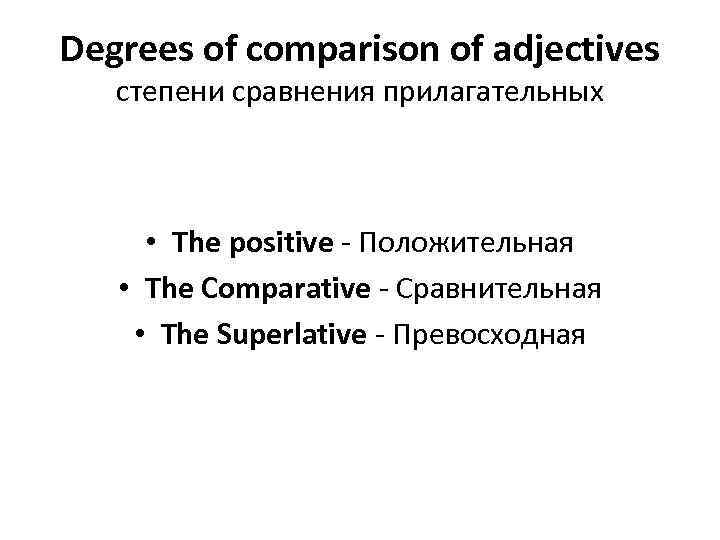 Degrees of comparison of adjectives
степени сравнения прилагательных

• The positive - Положительная
• The Comparative - Сравнительная
• The Superlative - Превосходная